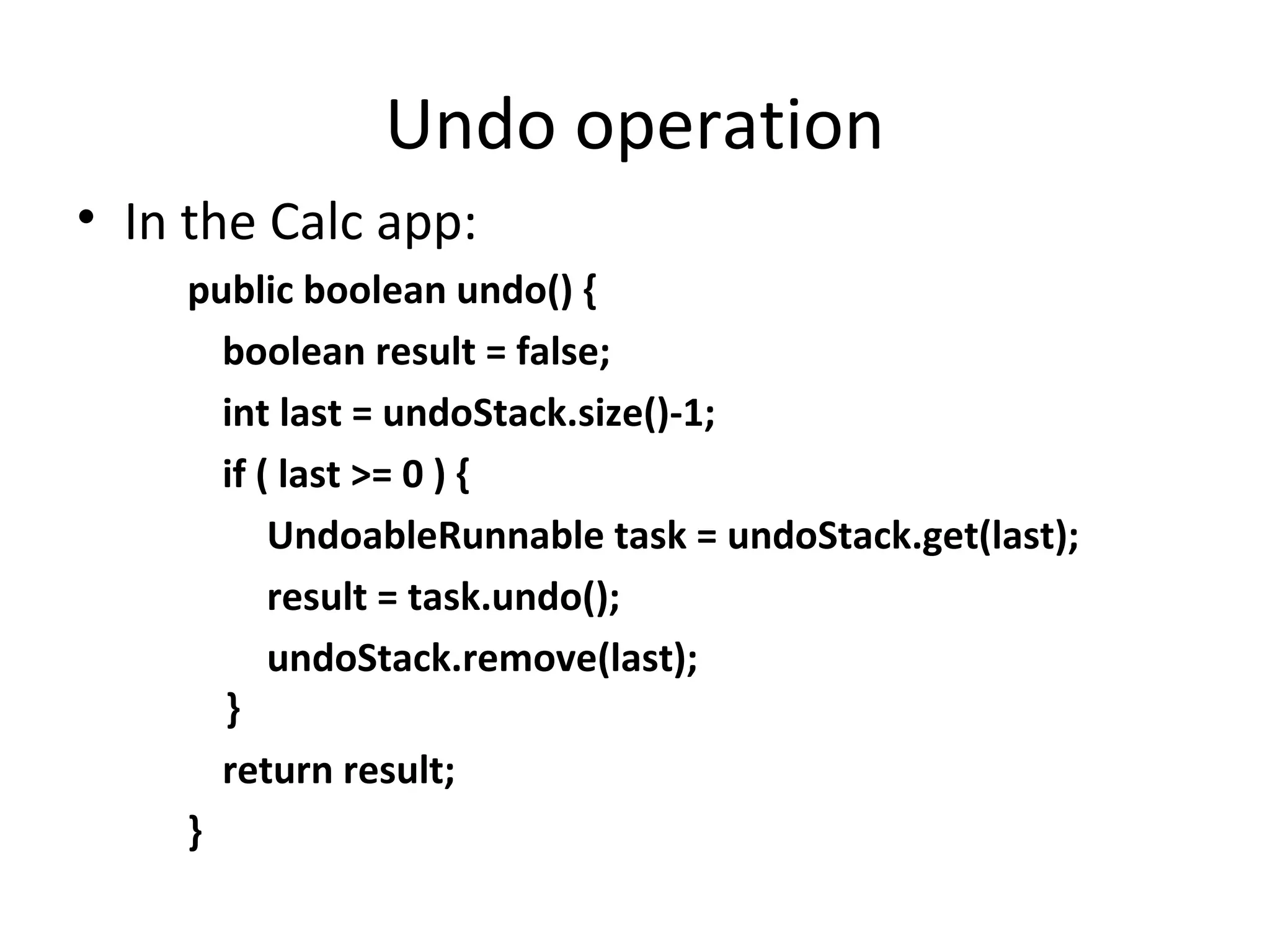 Undo operation

• In the Calc app:

public boolean undo() {
   boolean result = false;
   int last = undoStack.size()-1;
   if ( last >= 0 ) {
      UndoableRunnable task = undoStack.get(last);
      result = task.undo();
      undoStack.remove(last);
   }
   return result;
}